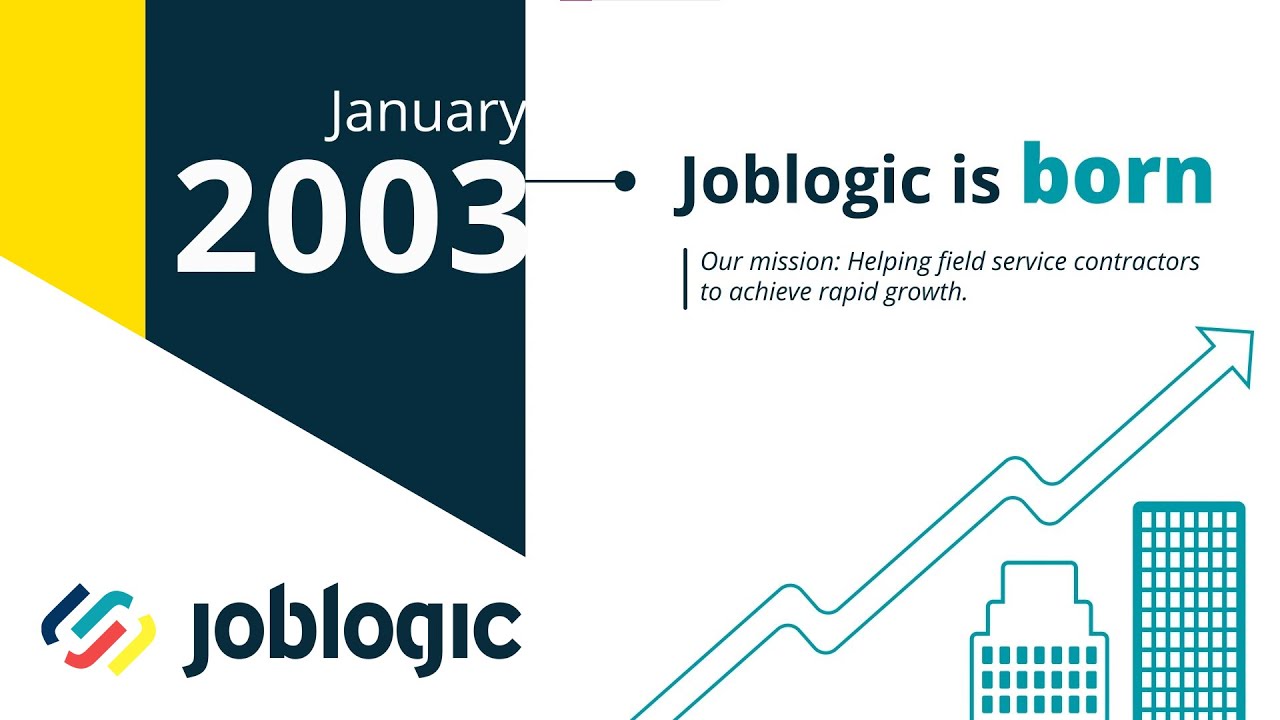 January
2003

Joblogic is born

Our mission: Helping field service contractors to achieve rapid growth.

joblogic